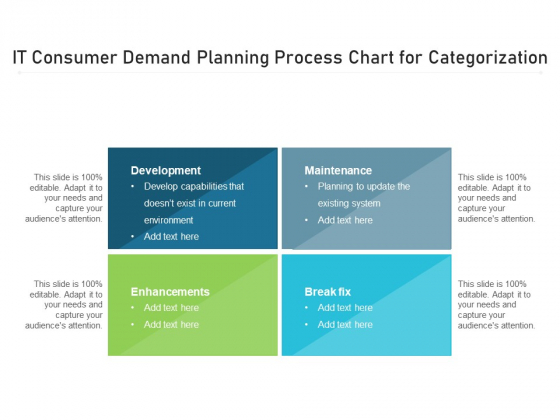 IT Consumer Demand Planning Process Chart for Categorization

This slide is 100% editable. Adapt it to your needs and capture your audience's attention.

Development
• Develop capabilities that doesn't exist in current environment
• Add text here

Maintenance
• Planning to update the existing system
• Add text here

This slide is 100% editable. Adapt it to your needs and capture your audience's attention.

This slide is 100% editable. Adapt it to your needs and capture your audience's attention.

Enhancements
• Add text here
• Add text here

Break fix
• Add text here
• Add text here

This slide is 100% editable. Adapt it to your needs and capture your audience's attention.